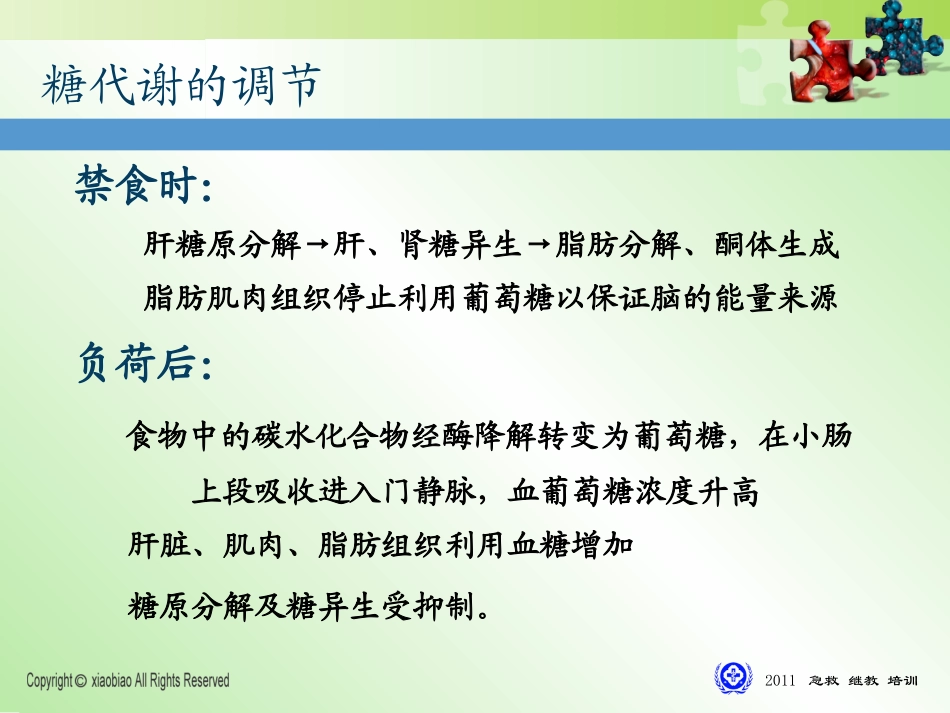 糖代谢的调节

禁食时:

肝糖原分解→肝、肾糖异生→脂肪分解、酮体生成

脂肪肌肉组织停止利用葡萄糖以保证脑的能量来源

负荷后:

食物中的碳水化合物经酶降解转变为葡萄糖，在小肠上段吸收进入门静脉，血葡萄糖浓度升高

肝脏、肌肉、脂肪组织利用血糖增加

糖原分解及糖异生受抑制。

Copyright © xiaobiao All Rights Reserved

2011 急救 继教 培训